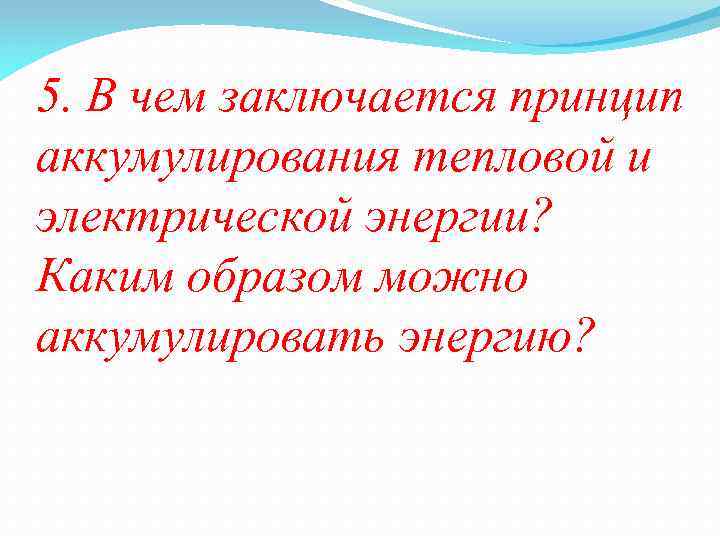 5. В чем заключается принцип аккумулирования тепловой и электрической энергии? Каким образом можно аккумулировать энергию?